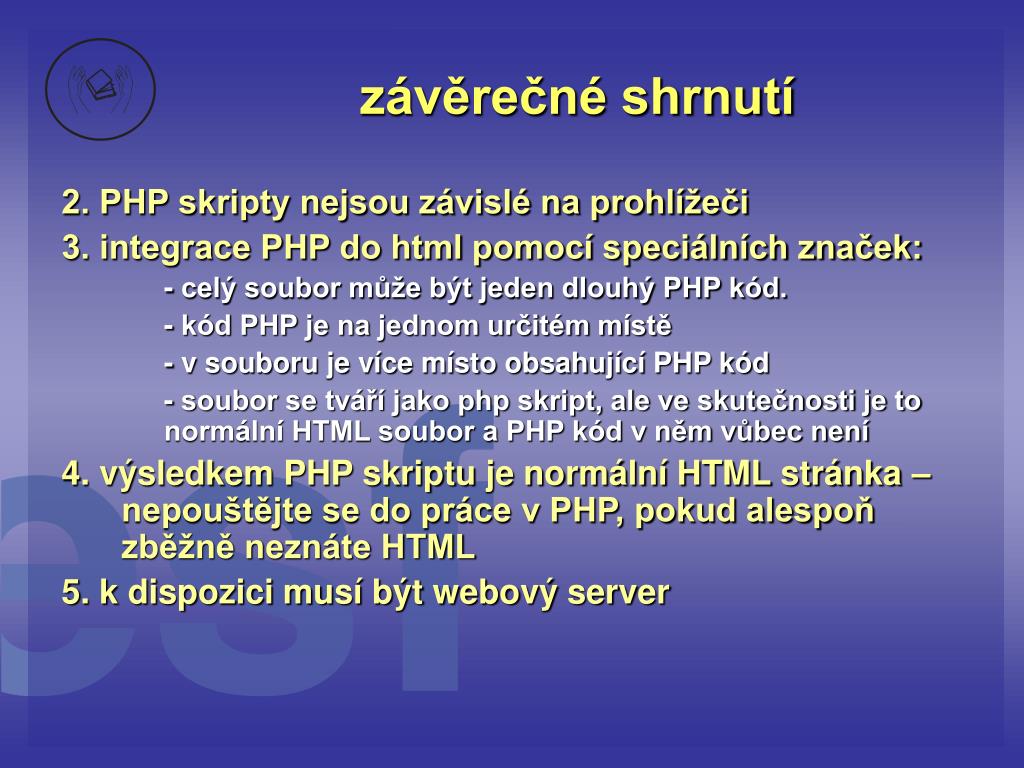 závěrečné shrnutí

2. PHP skripty nejsou závislé na prohlížeči

3. integrace PHP do html pomocí speciálních značek:

- celý soubor může být jeden dlouhý PHP kód.

- kód PHP je na jednom určitém místě

- v souboru je více místo obsahující PHP kód

- soubor se tváří jako php skript, ale ve skutečnosti je to normální HTML soubor a PHP kód v něm vůbec není

4. výsledkem PHP skriptu je normální HTML stránka – nepouštějte se do práce v PHP, pokud alespoň zběžně neznáte HTML

5. k dispozici musí být webový server

esf